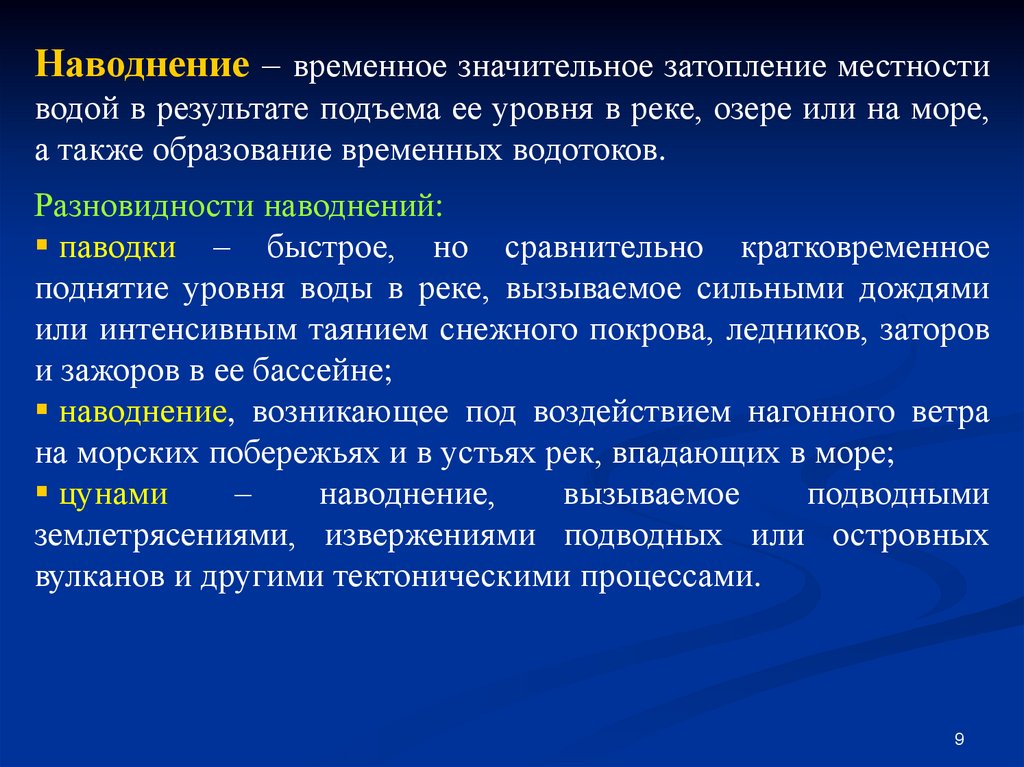 Наводнение – временное значительное затопление местности водой в результате подъема ее уровня в реке, озере или на море, а также образование временных водотоков.

Разновидности наводнений:

▪ паводки – быстрое, но сравнительно кратковременное поднятие уровня воды в реке, вызываемое сильными дождями или интенсивным таянием снежного покрова, ледников, заторов и зажоров в ее бассейне;

▪ наводнение, возникающее под воздействием нагонного ветра на морских побережьях и в устьях рек, впадающих в море;

▪ цунами – наводнение, вызываемое подводными землетрясениями, извержениями подводных или островных вулканов и другими тектоническими процессами.

9